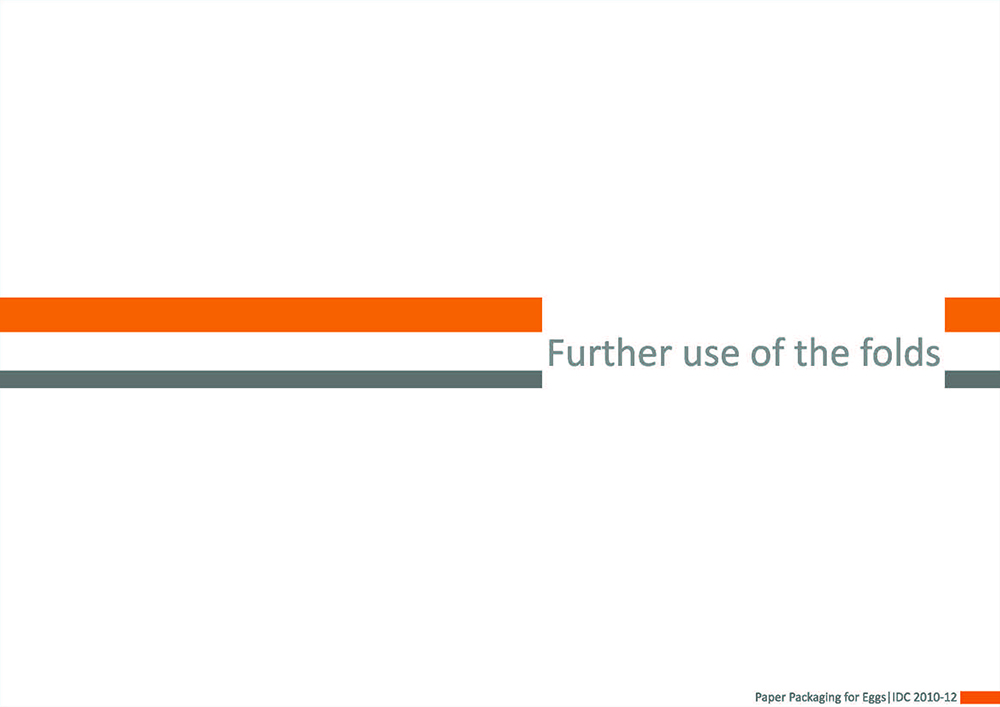 Further use of the folds

Paper Packaging for Eggs|IDC 2010-12